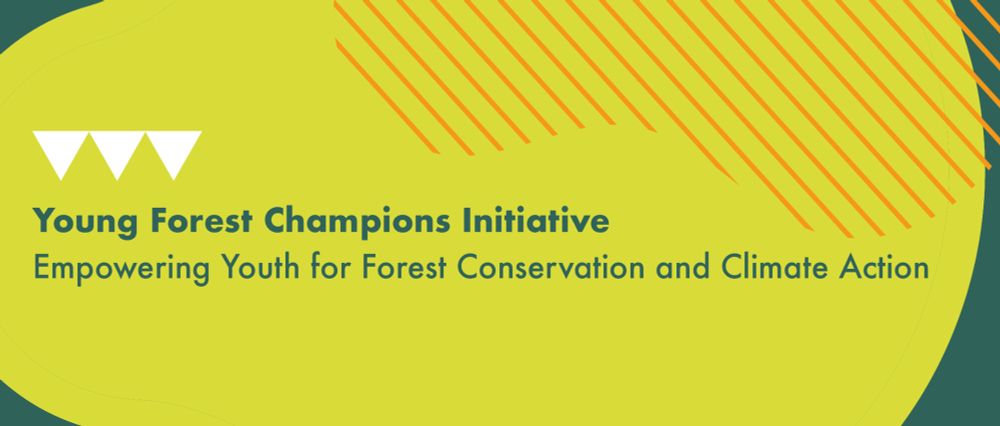 Young Forest Champions Initiative
Empowering Youth for Forest Conservation and Climate Action